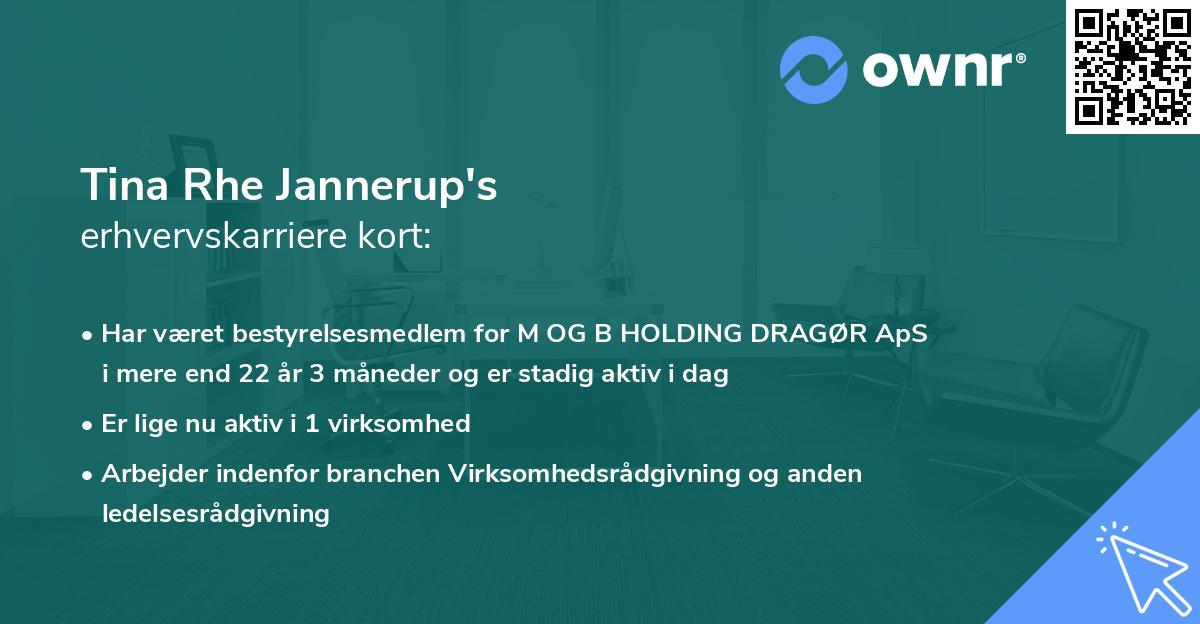 ownr®

Tina Rhe Jannerup's
erhvervskarriere kort:

• Har været bestyrelsesmedlem for M OG B HOLDING DRAGØR ApS i mere end 22 år 3 måneder og er stadig aktiv i dag

• Er lige nu aktiv i 1 virksomhed

• Arbejder indenfor branchen Virksomhedsrådgivning og anden ledelsesrådgivning